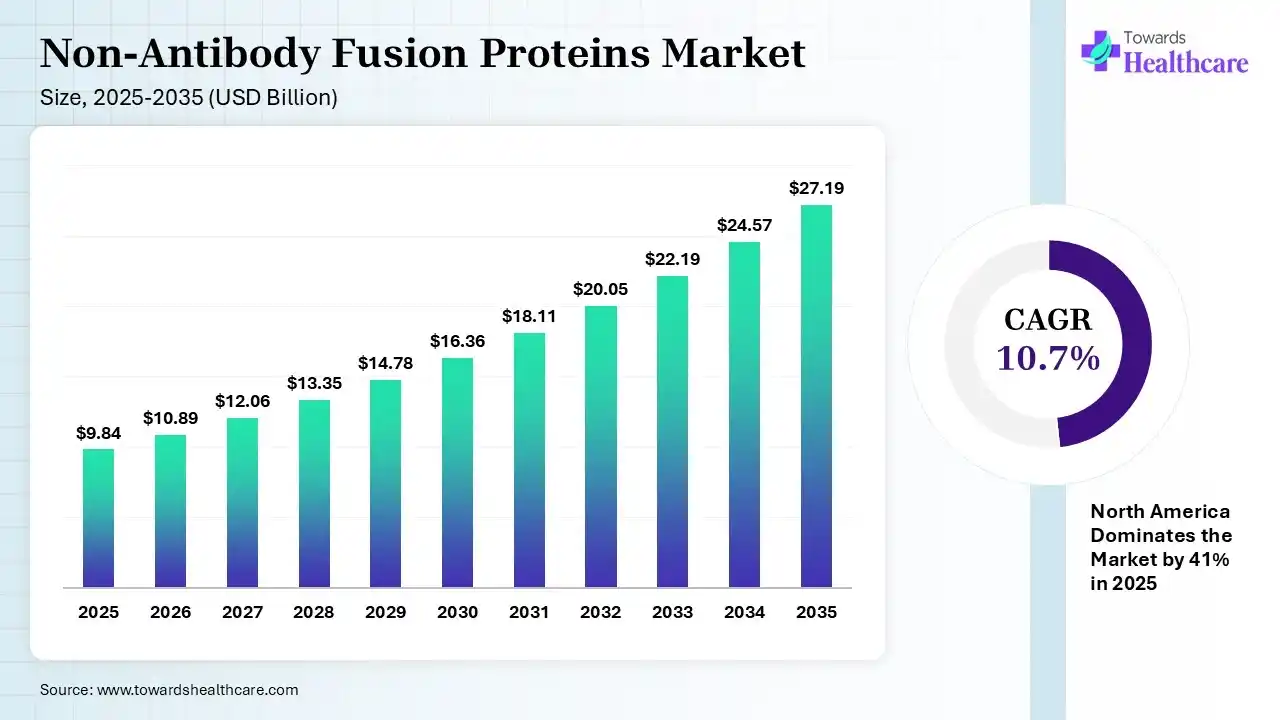 Non-Antibody Fusion Proteins Market

Size, 2025-2035 (USD Billion)

Towards Healthcare

$9.84
$10.89
$12.06
$13.35
$14.78
$16.36
$18.11
$20.05
$22.19
$24.57
$27.19

2025 2026 2027 2028 2029 2030 2031 2032 2033 2034 2035

CAGR
10.7%

North America Dominates the Market by 41% in 2025

Source: www.towardshealthcare.com